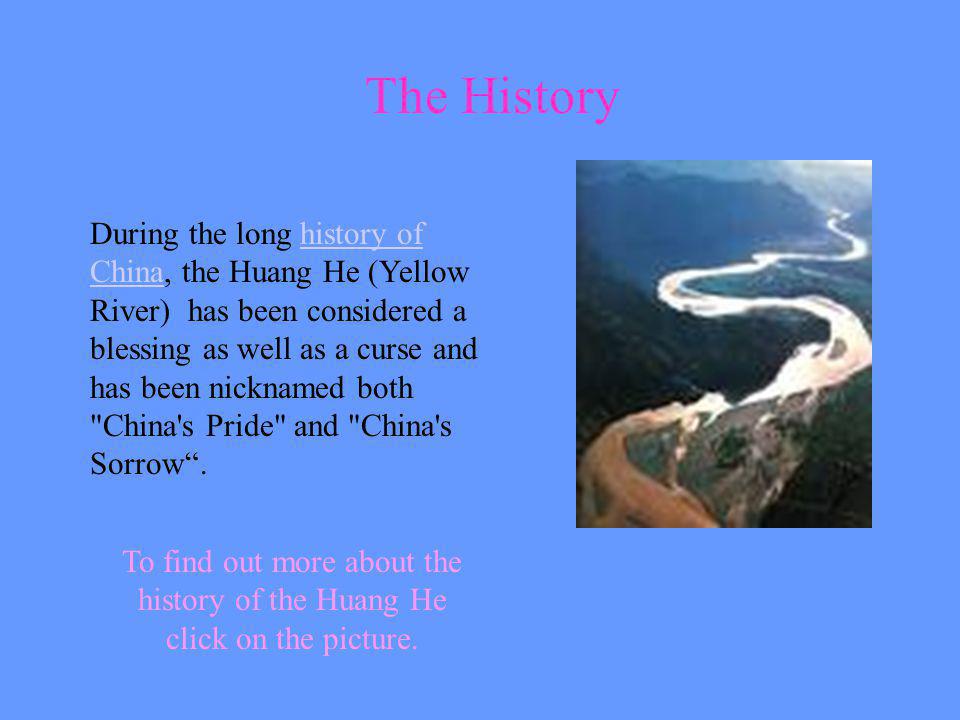 The History

During the long history of China, the Huang He (Yellow River) has been considered a blessing as well as a curse and has been nicknamed both "China's Pride" and "China's Sorrow“.

To find out more about the history of the Huang He click on the picture.